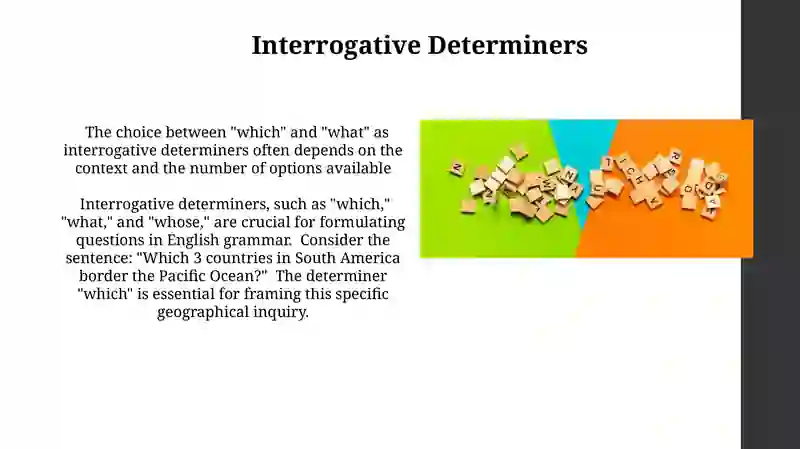 Interrogative Determiners

The choice between "which" and "what" as interrogative determiners often depends on the context and the number of options available

Interrogative determiners, such as "which," "what," and "whose," are crucial for formulating questions in English grammar. Consider the sentence: "Which 3 countries in South America border the Pacific Ocean?" The determiner "which" is essential for framing this specific geographical inquiry.